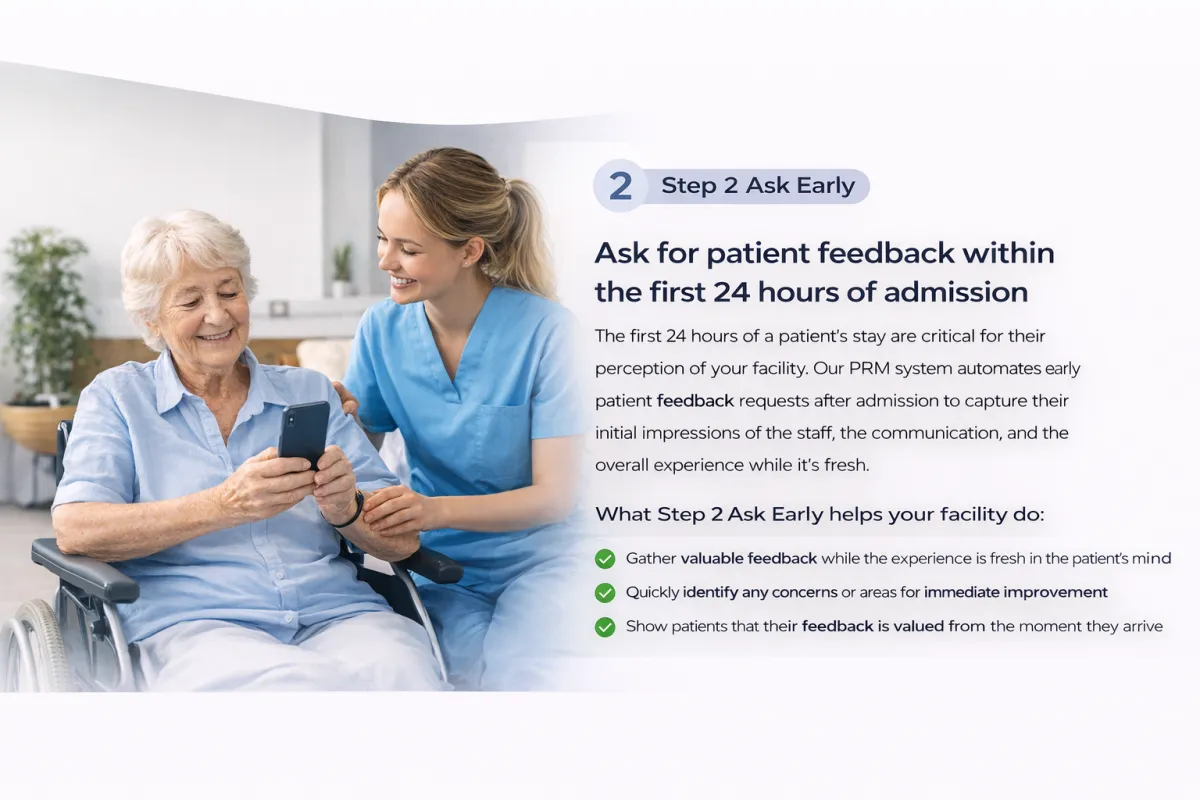 2 Step 2 Ask Early

Ask for patient feedback within the first 24 hours of admission

The first 24 hours of a patient's stay are critical for their perception of your facility. Our PRM system automates early patient feedback requests after admission to capture their initial impressions of the staff, the communication, and the overall experience while it's fresh.

What Step 2 Ask Early helps your facility do:

Gather valuable feedback while the experience is fresh in the patient's mind

Quickly identify any concerns or areas for immediate improvement

Show patients that their feedback is valued from the moment they arrive